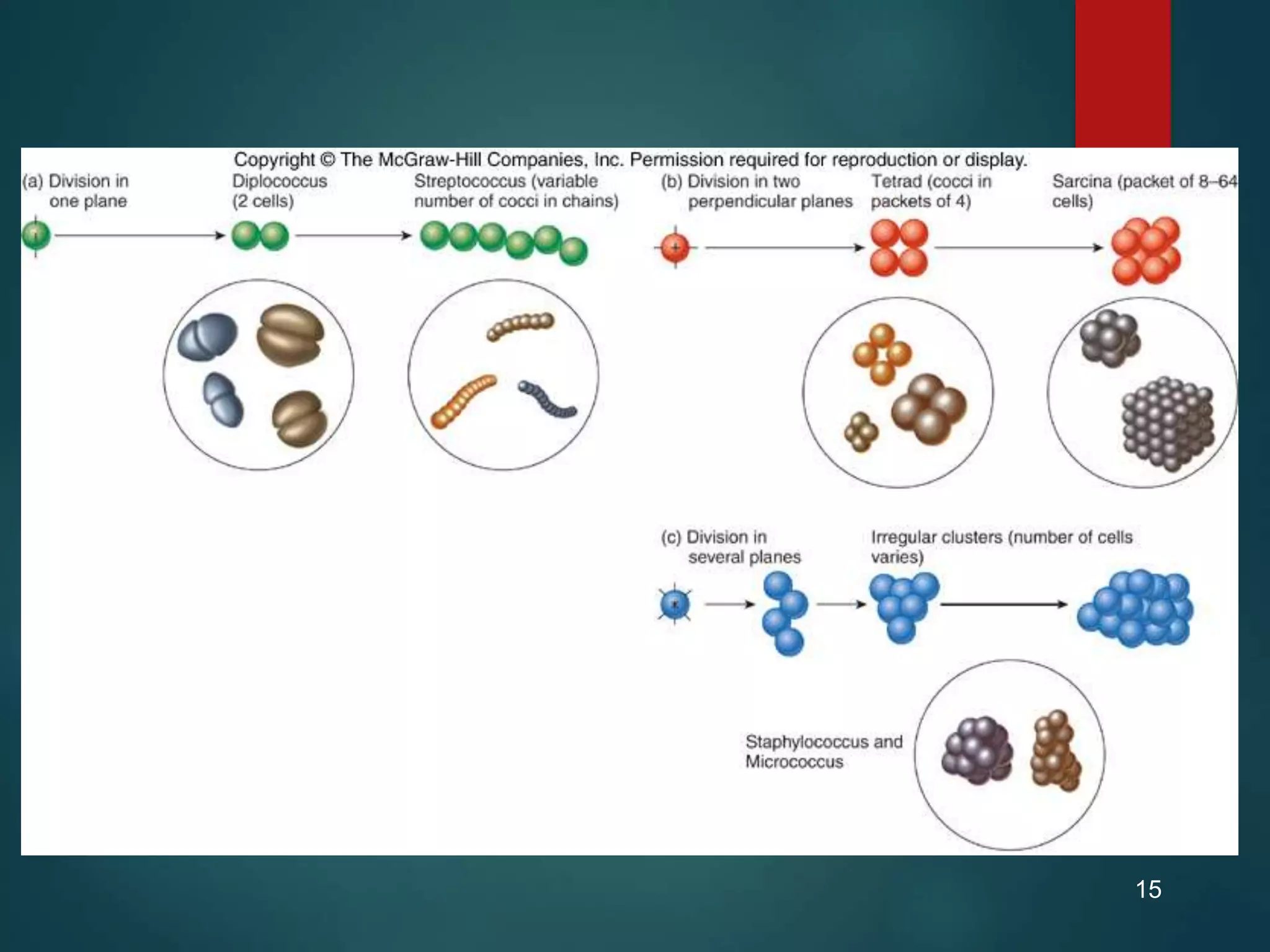 Copyright © The McGraw-Hill Companies, Inc. Permission required for reproduction or display.

(a) Division in one plane

Diplococcus (2 cells)

Streptococcus (variable number of cocci in chains)

(b) Division in two perpendicular planes

Tetrad (cocci in packets of 4)

Sarcina (packet of 8–64 cells)

(c) Division in several planes

Irregular clusters (number of cells varies)

Staphylococcus and Micrococcus

15